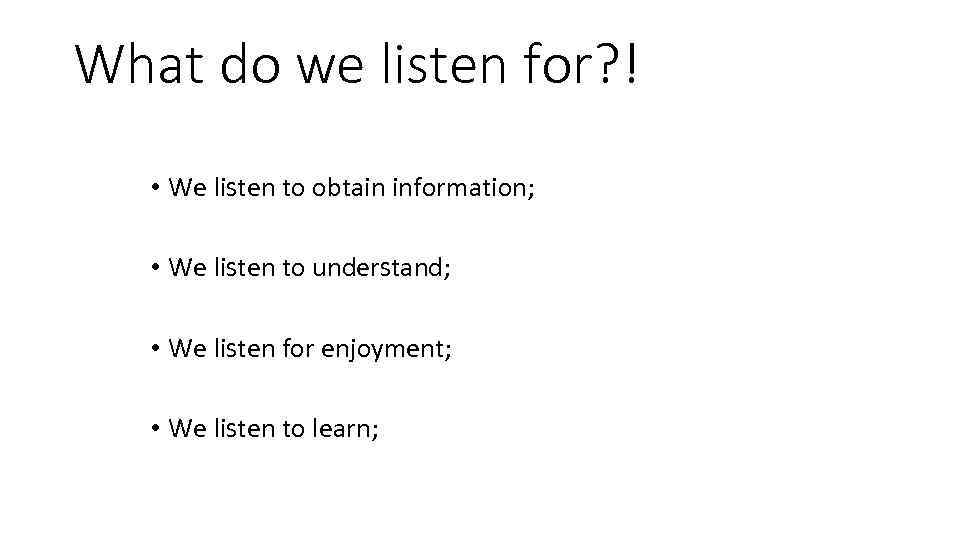 What do we listen for?!

• We listen to obtain information;

• We listen to understand;

• We listen for enjoyment;

• We listen to learn;